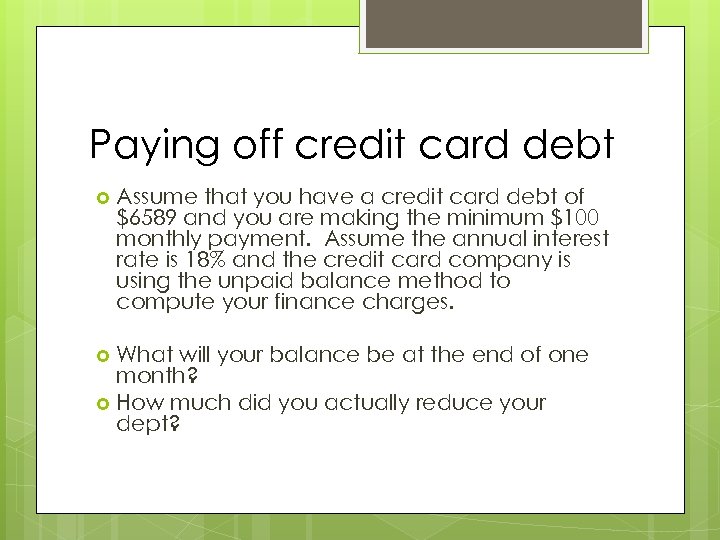 Paying off credit card debt

Assume that you have a credit card debt of \$6589 and you are making the minimum \$100 monthly payment. Assume the annual interest rate is 18% and the credit card company is using the unpaid balance method to compute your finance charges.

What will your balance be at the end of one month?

How much did you actually reduce your dept?